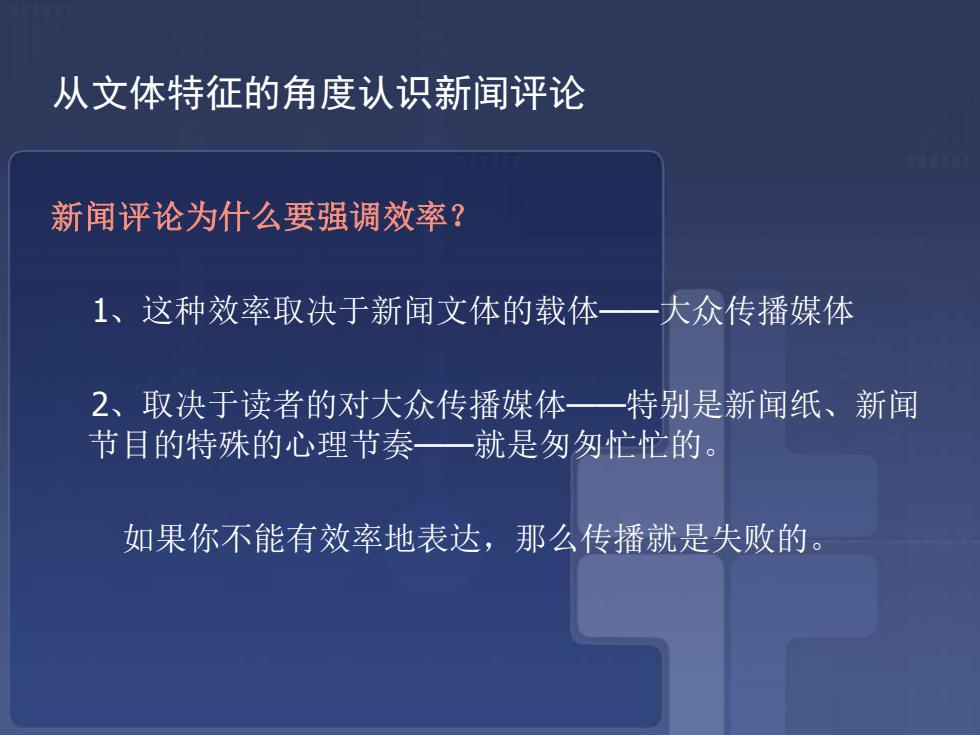 从文体特征的角度认识新闻评论

新闻评论为什么要强调效率？

1、这种效率取决于新闻文体的载体——大众传播媒体

2、取决于读者的对大众传播媒体——特别是新闻纸、新闻节目的特殊的心理节奏——就是匆匆忙忙的。

如果你不能有效率地表达，那么传播就是失败的。